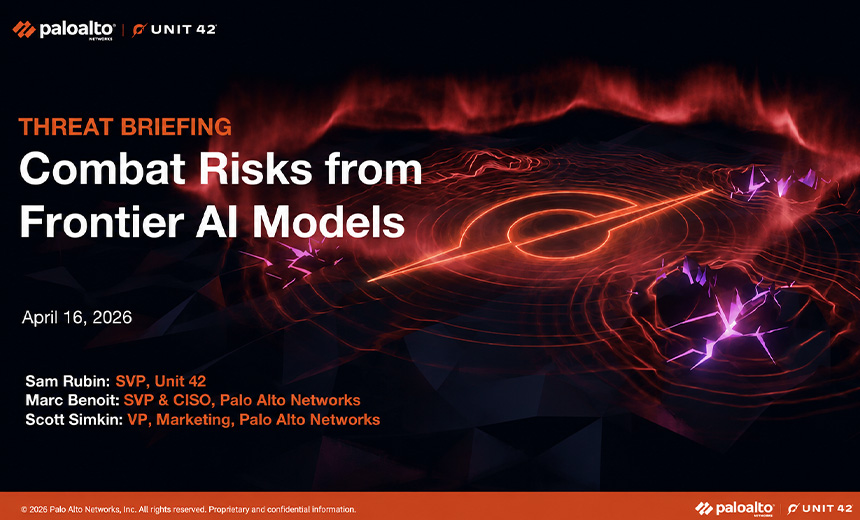 paloalto NETWORKS | UNIT 42

THREAT BRIEFING
Combat Risks from Frontier AI Models

April 16, 2026

Sam Rubin: SVP, Unit 42
Marc Benoit: SVP & CISO, Palo Alto Networks
Scott Simkin: VP, Marketing, Palo Alto Networks

© 2026 Palo Alto Networks, Inc. All rights reserved. Proprietary and confidential information.

paloalto NETWORKS | UNIT 42